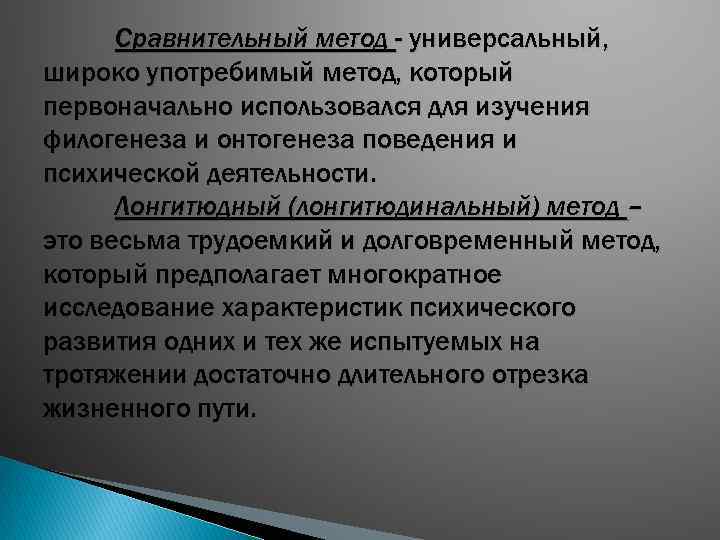 Сравнительный метод - универсальный, широко употребимый метод, который первоначально использовался для изучения филогенеза и онтогенеза поведения и психической деятельности.

Лонгитюдный (лонгитюдинальный) метод – это весьма трудоемкий и долговременный метод, который предполагает многократное исследование характеристик психического развития одних и тех же испытуемых на тротяжении достаточно длительного отрезка жизненного пути.